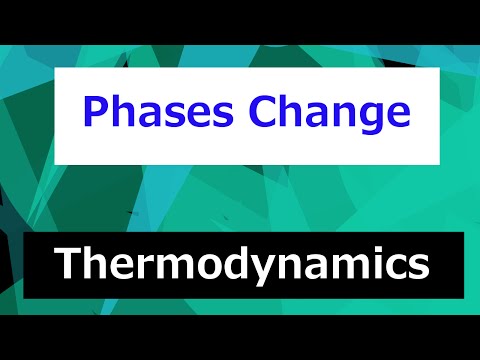 Phases Change

Thermodynamics